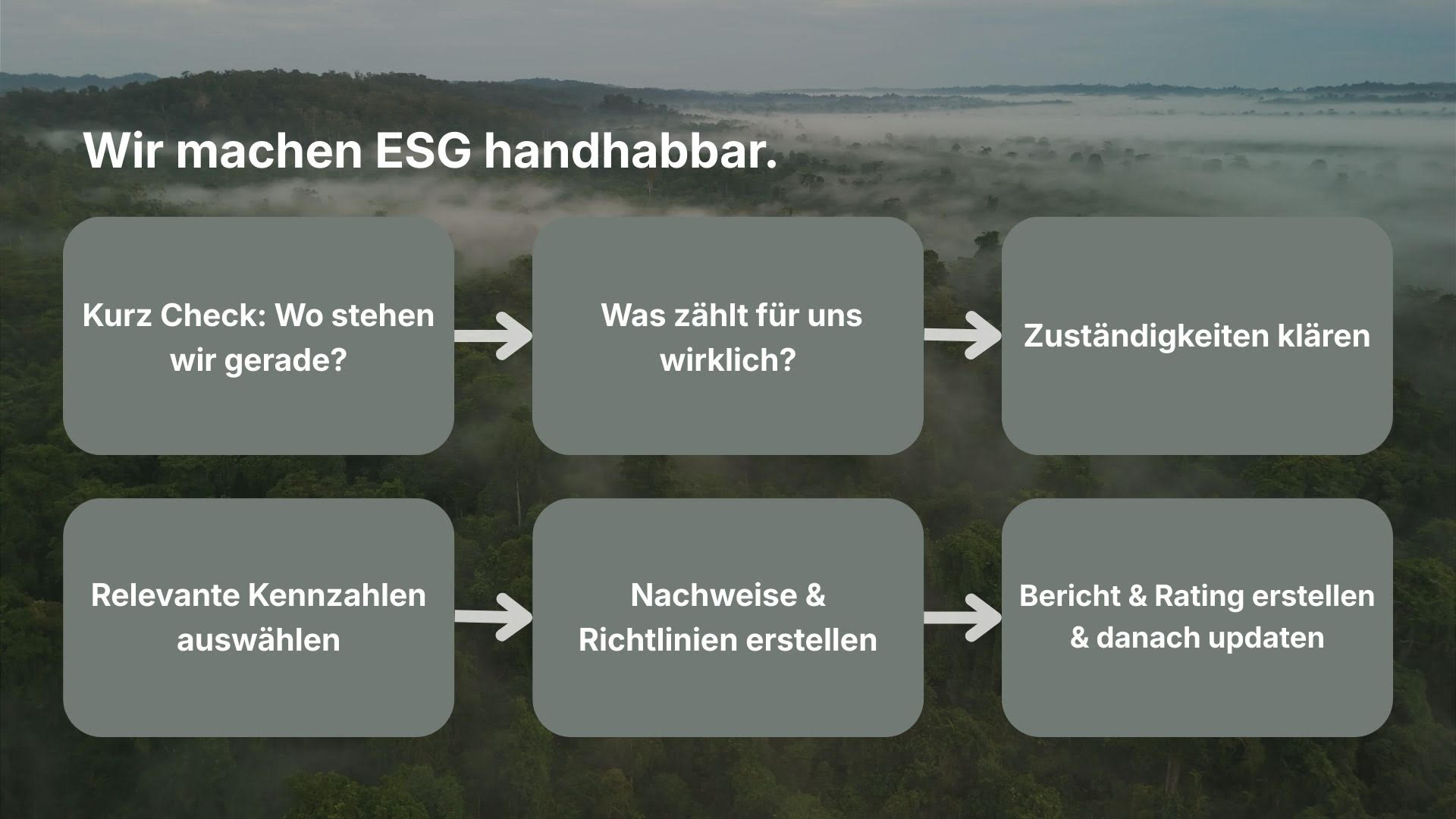 Wir machen ESG handhabbar.

Kurz Check: Wo stehen wir gerade?

Was zählt für uns wirklich?

Zuständigkeiten klären

Relevante Kennzahlen auswählen

Nachweise & Richtlinien erstellen

Bericht & Rating erstellen & danach updaten